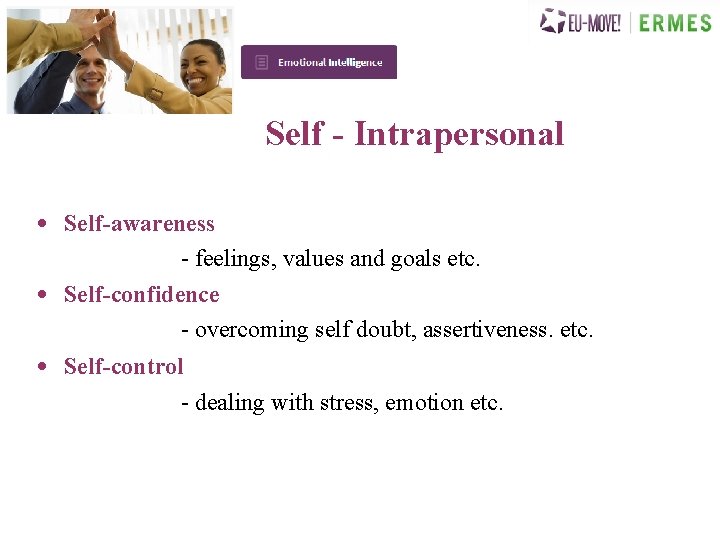 EU-MOVE! | ERMES

Emotional Intelligence

Self - Intrapersonal

• Self-awareness
- feelings, values and goals etc.
• Self-confidence
- overcoming self doubt, assertiveness. etc.
• Self-control
- dealing with stress, emotion etc.